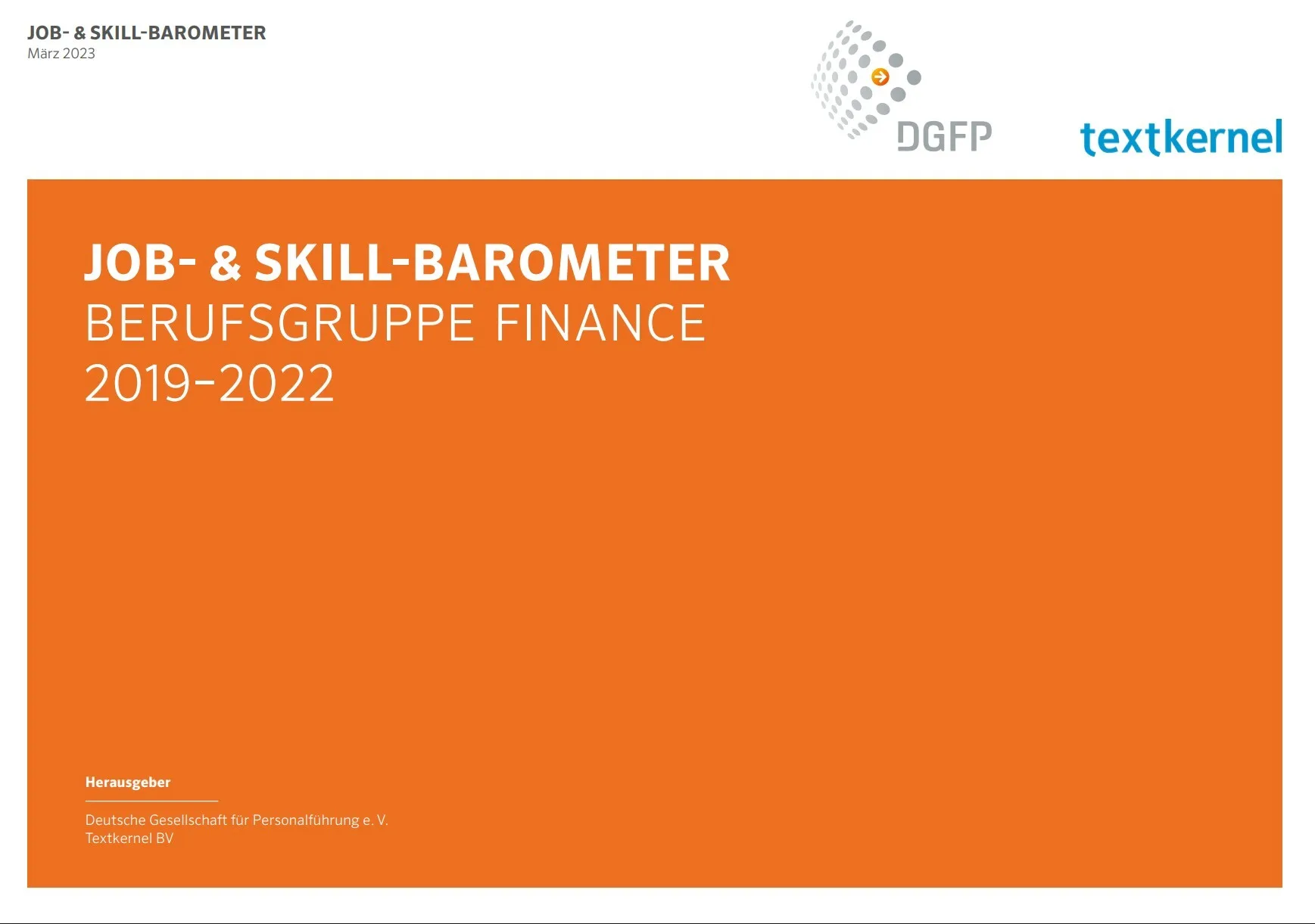 JOB- & SKILL-BAROMETER
März 2023

DGFP

textkernel

JOB- & SKILL-BAROMETER
BERUFSGRUPPE FINANCE
2019–2022

Herausgeber

Deutsche Gesellschaft für Personalführung e. V.
Textkernel BV